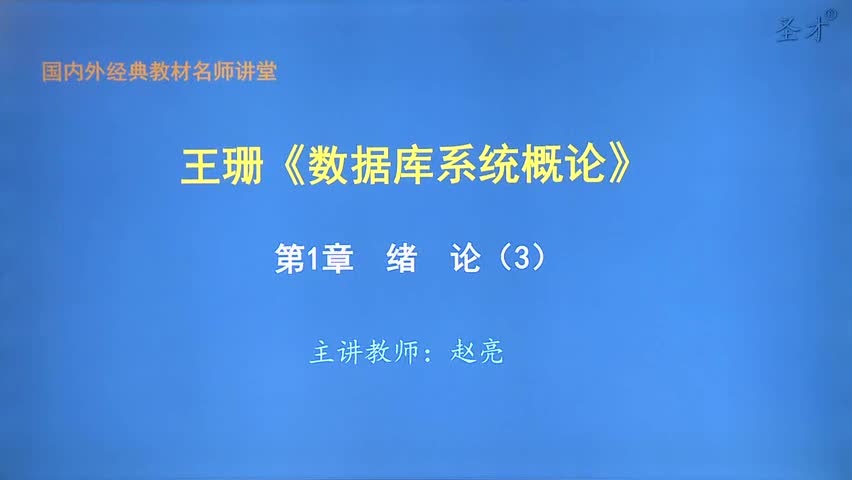 圣才®

国内外经典教材名师讲堂

王珊《数据库系统概论》

第1章 绪 论（3）

主讲教师：赵亮